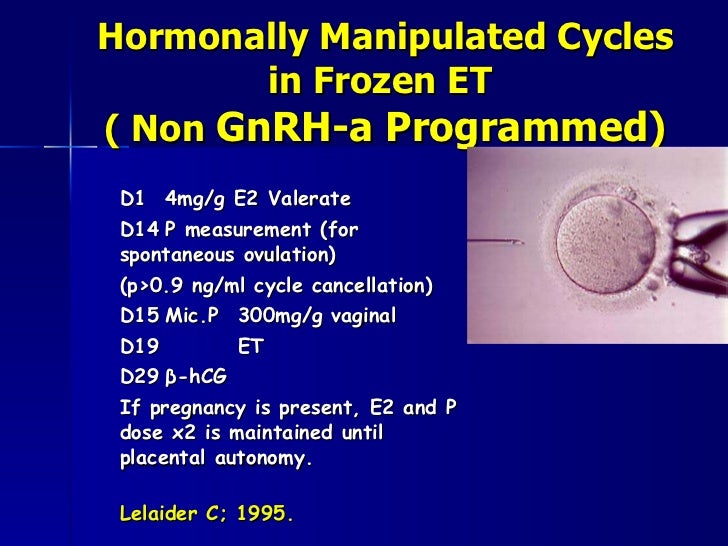 Hormonally Manipulated Cycles in Frozen ET
( Non GnRH-a Programmed)

D1 4mg/g E2 Valerate

D14 P measurement (for spontaneous ovulation)

(p>0.9 ng/ml cycle cancellation)

D15 Mic.P 300mg/g vaginal

D19 ET

D29 β-hCG

If pregnancy is present, E2 and P dose x2 is maintained until placental autonomy.

Lelaider C; 1995.